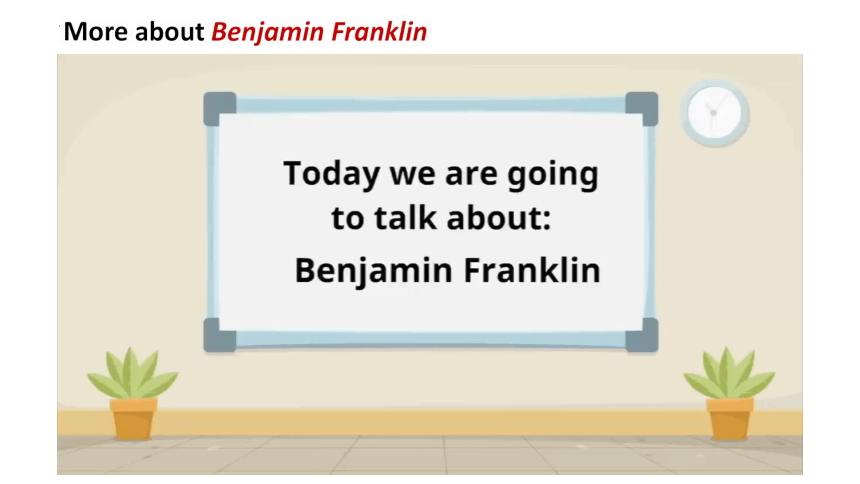 More about Benjamin Franklin

Today we are going to talk about:

Benjamin Franklin